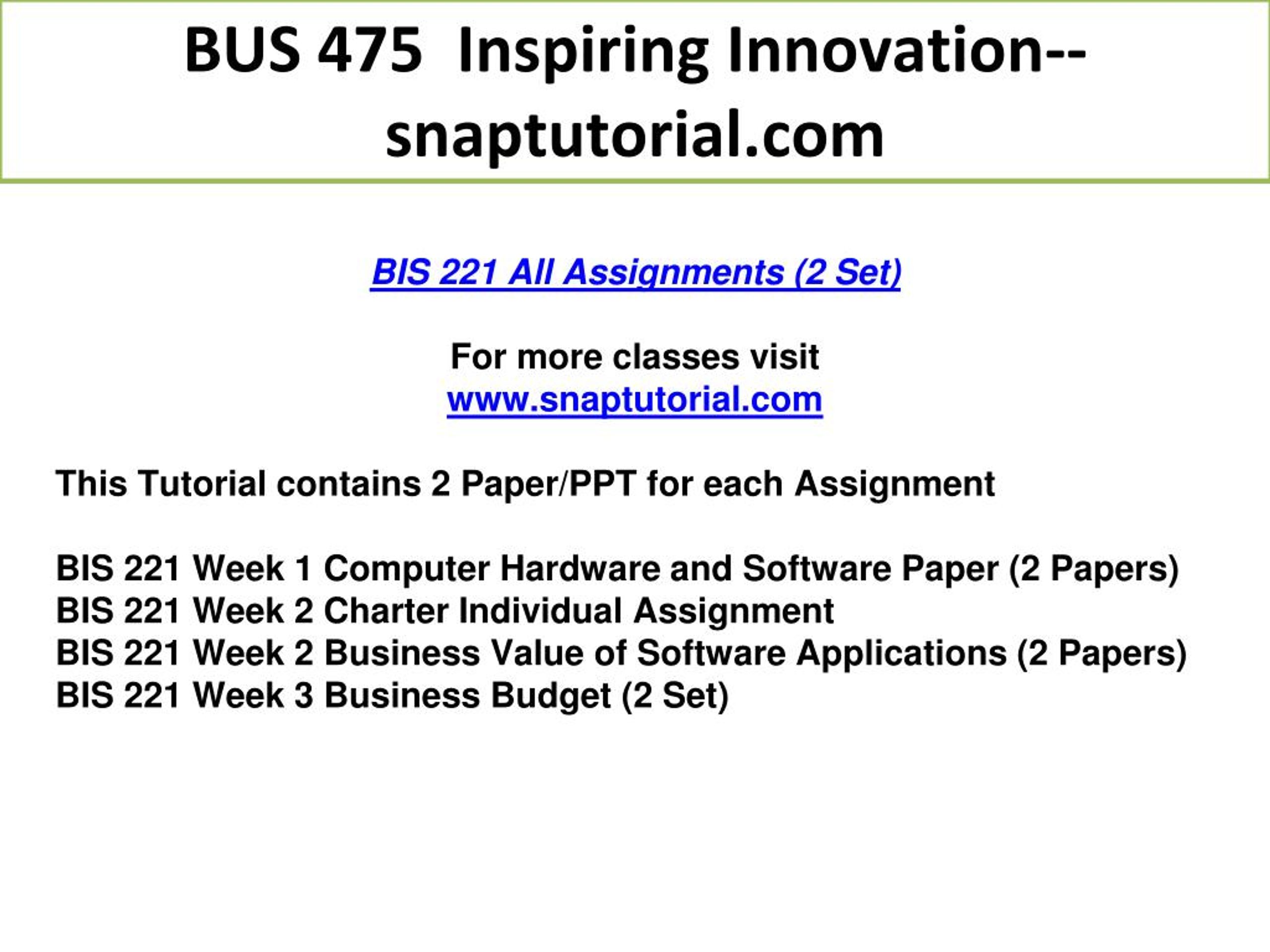 BUS 475 Inspiring Innovation--snaptutorial.com

BIS 221 All Assignments (2 Set)

For more classes visit
www.snaptutorial.com

This Tutorial contains 2 Paper/PPT for each Assignment

BIS 221 Week 1 Computer Hardware and Software Paper (2 Papers)
BIS 221 Week 2 Charter Individual Assignment
BIS 221 Week 2 Business Value of Software Applications (2 Papers)
BIS 221 Week 3 Business Budget (2 Set)